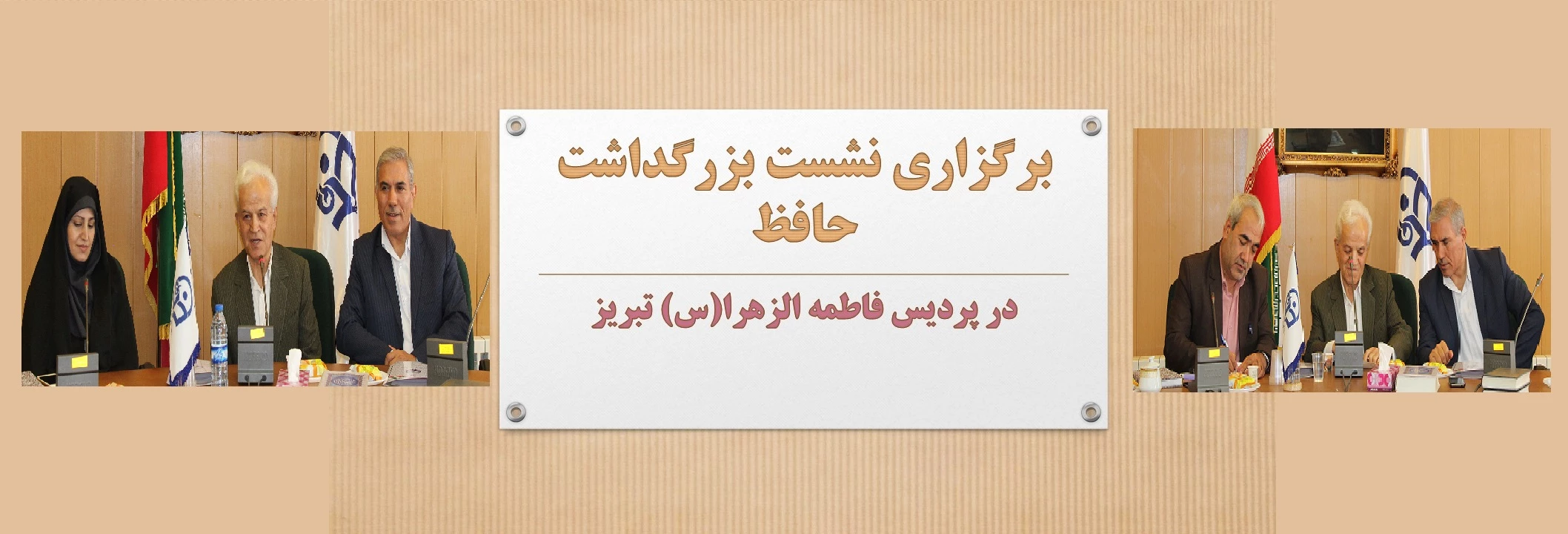 برگزاری نشست بزرگداشت حافظ

در پردیس فاطمه الزهرا(س) تبریز